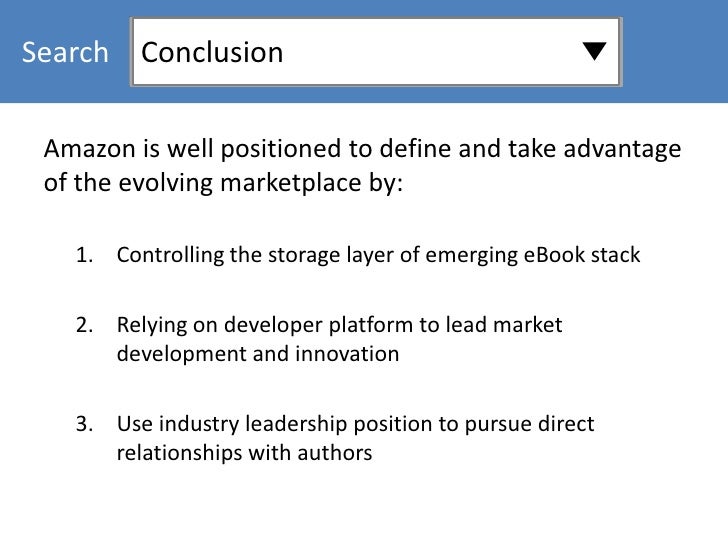 Search Conclusion

Amazon is well positioned to define and take advantage of the evolving marketplace by:

1. Controlling the storage layer of emerging eBook stack

2. Relying on developer platform to lead market development and innovation

3. Use industry leadership position to pursue direct relationships with authors